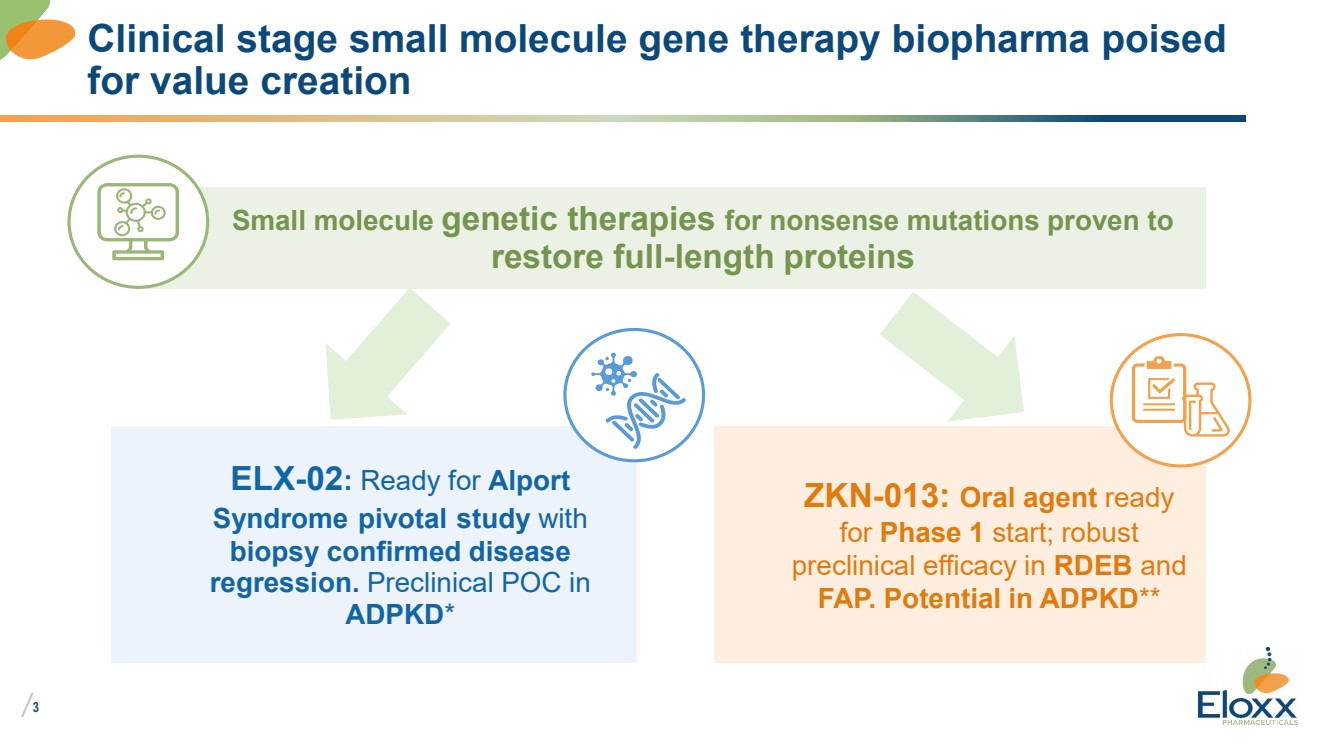 Clinical stage small molecule gene therapy biopharma poised for value creation

Small molecule genetic therapies for nonsense mutations proven to restore full-length proteins

ELX-02: Ready for Alport Syndrome pivotal study with biopsy confirmed disease regression. Preclinical POC in ADPKD*

ZKN-013: Oral agent ready for Phase 1 start; robust preclinical efficacy in RDEB and FAP. Potential in ADPKD**

3

Eloxx PHARMACEUTICALS